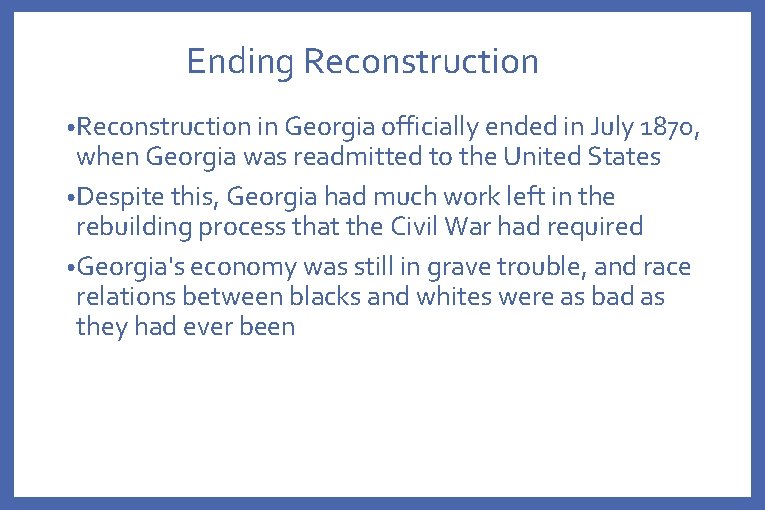 Ending Reconstruction

•Reconstruction in Georgia officially ended in July 1870, when Georgia was readmitted to the United States

•Despite this, Georgia had much work left in the rebuilding process that the Civil War had required

•Georgia's economy was still in grave trouble, and race relations between blacks and whites were as bad as they had ever been